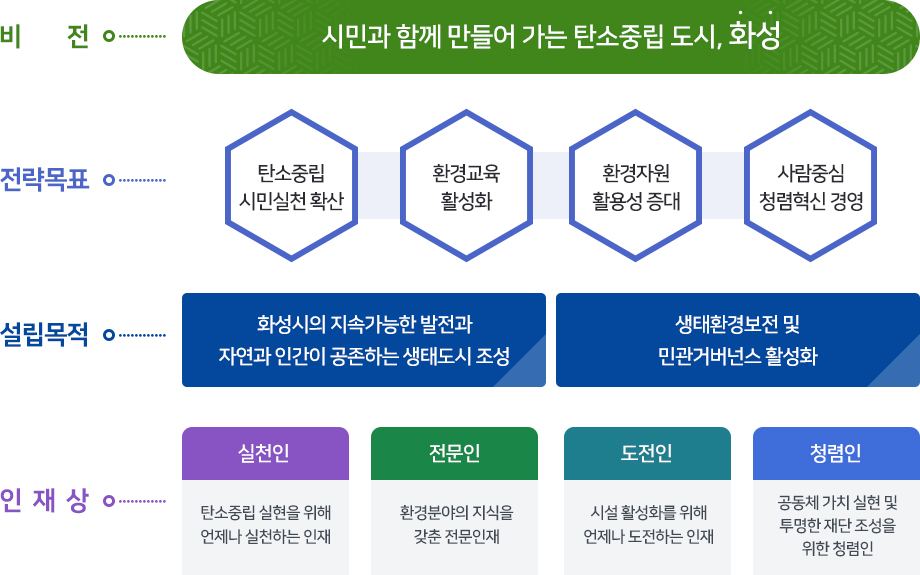 비 전

시민과 함께 만들어 가는 탄소중립 도시, 화성

전략목표

탄소중립 시민실천 확산

환경교육 활성화

환경자원 활용성 증대

사람중심 청렴혁신 경영

설립목적

화성시의 지속가능한 발전과 자연과 인간이 공존하는 생태도시 조성

생태환경보전 및 민관거버넌스 활성화

인 재 상

실천인

탄소중립 실현을 위해 언제나 실천하는 인재

전문인

환경분야의 지식을 갖춘 전문인재

도전인

시설 활성화를 위해 언제나 도전하는 인재

청렴인

공동체 가치 실현 및 투명한 재단 조성을 위한 청렴인